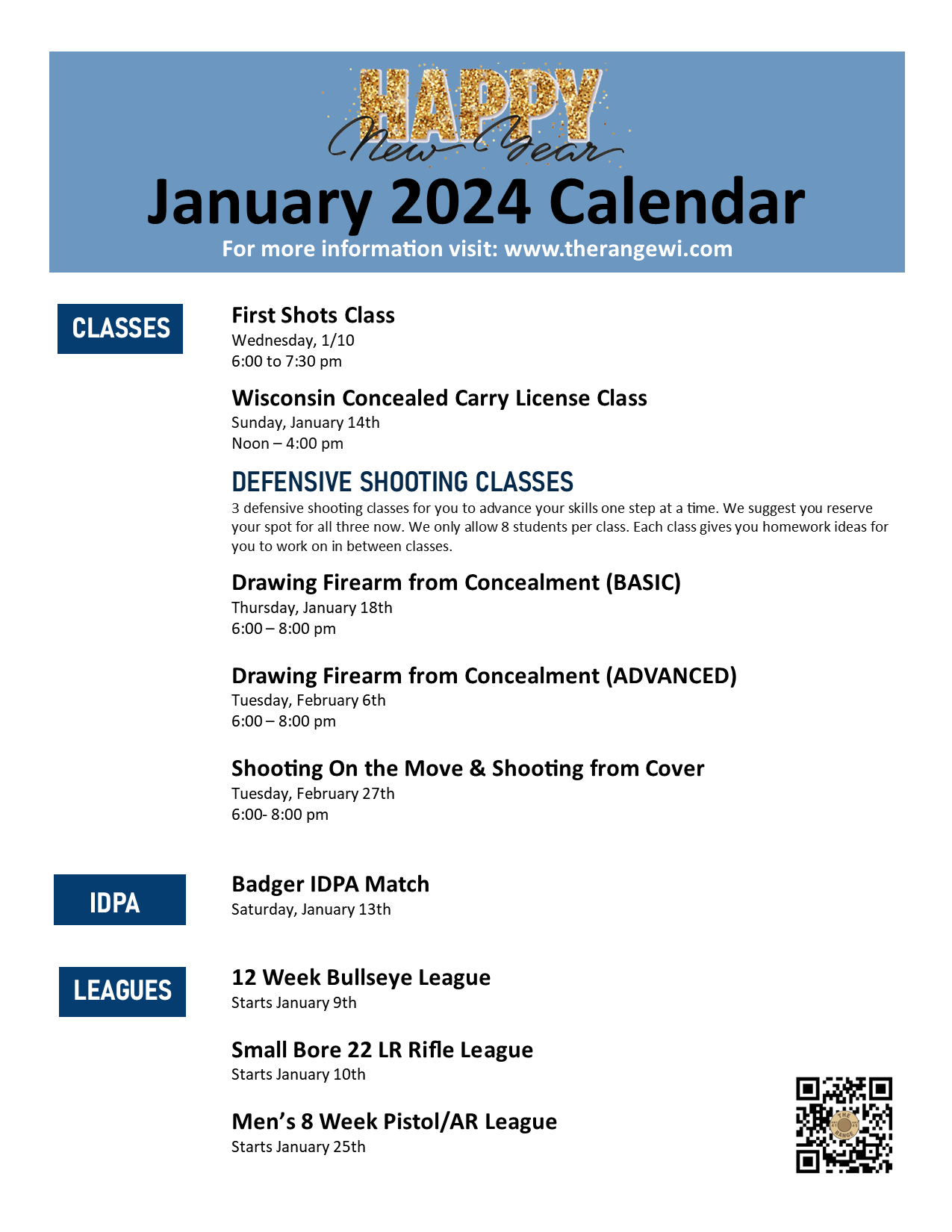 HAPPY
New Year
January 2024 Calendar
For more information visit: www.therangewi.com

CLASSES

First Shots Class
Wednesday, 1/10
6:00 to 7:30 pm

Wisconsin Concealed Carry License Class
Sunday, January 14th
Noon – 4:00 pm

DEFENSIVE SHOOTING CLASSES
3 defensive shooting classes for you to advance your skills one step at a time. We suggest you reserve your spot for all three now. We only allow 8 students per class. Each class gives you homework ideas for you to work on in between classes.

Drawing Firearm from Concealment (BASIC)
Thursday, January 18th
6:00 – 8:00 pm

Drawing Firearm from Concealment (ADVANCED)
Tuesday, February 6th
6:00 – 8:00 pm

Shooting On the Move & Shooting from Cover
Tuesday, February 27th
6:00- 8:00 pm

IDPA

Badger IDPA Match
Saturday, January 13th

LEAGUES

12 Week Bullseye League
Starts January 9th

Small Bore 22 LR Rifle League
Starts January 10th

Men's 8 Week Pistol/AR League
Starts January 25th

THE RANGE